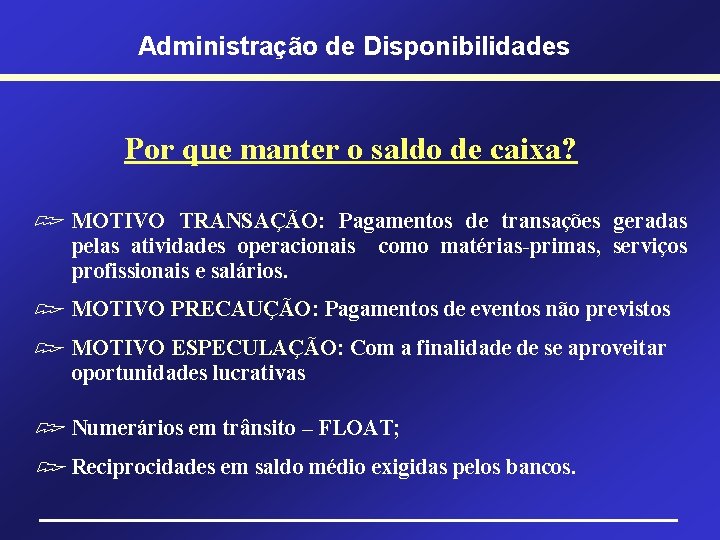 Administração de Disponibilidades

Por que manter o saldo de caixa?

MOTIVO TRANSAÇÃO: Pagamentos de transações geradas pelas atividades operacionais como matérias-primas, serviços profissionais e salários.

MOTIVO PRECAUÇÃO: Pagamentos de eventos não previstos

MOTIVO ESPECULAÇÃO: Com a finalidade de se aproveitar oportunidades lucrativas

Numerários em trânsito – FLOAT;

Reciprocidades em saldo médio exigidas pelos bancos.